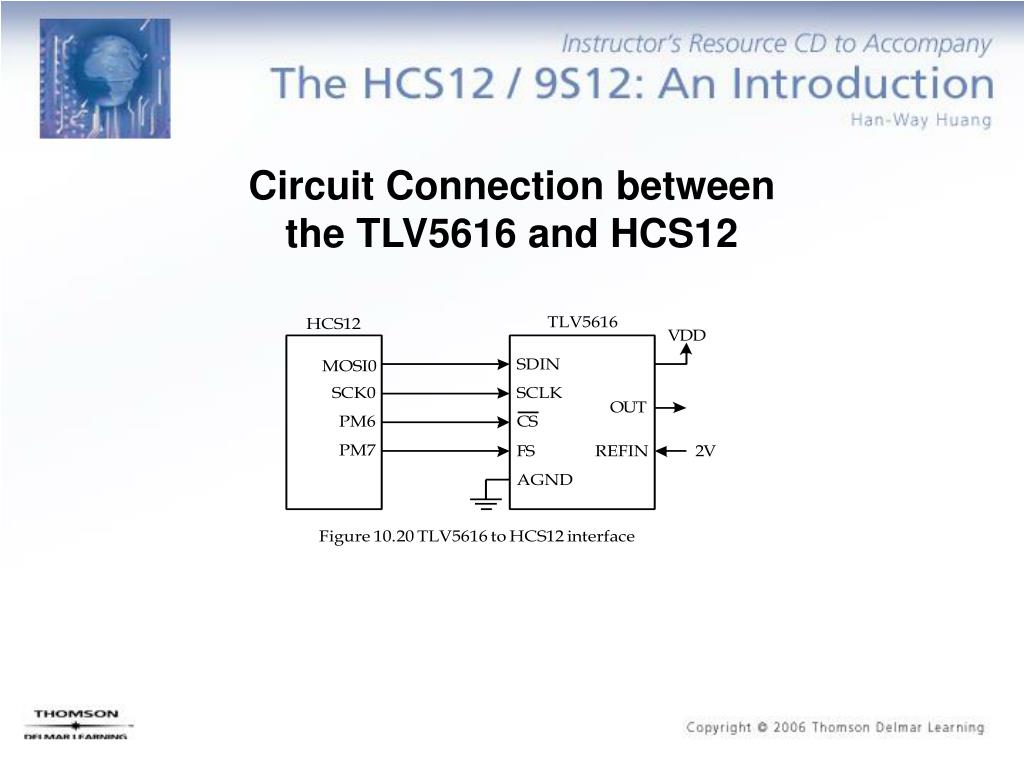 Instructor's Resource CD to Accompany
The HCS12 / 9S12: An Introduction
Han-Way Huang

Circuit Connection between the TLV5616 and HCS12

HCS12
MOSI0
SCK0
PM6
PM7

TLV5616
SDIN
SCLK
$\overline{CS}$
FS
AGND
OUT
REFIN
VDD
2V

Figure 10.20 TLV5616 to HCS12 interface

THOMSON
DELMAR LEARNING

Copyright © 2006 Thomson Delmar Learning